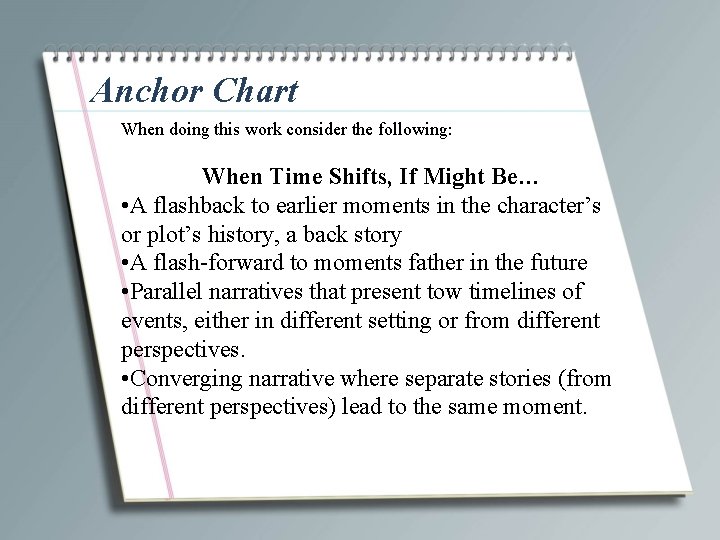 Anchor Chart

When doing this work consider the following:

When Time Shifts, If Might Be…

•A flashback to earlier moments in the character's or plot's history, a back story

•A flash-forward to moments father in the future

•Parallel narratives that present tow timelines of events, either in different setting or from different perspectives.

•Converging narrative where separate stories (from different perspectives) lead to the same moment.